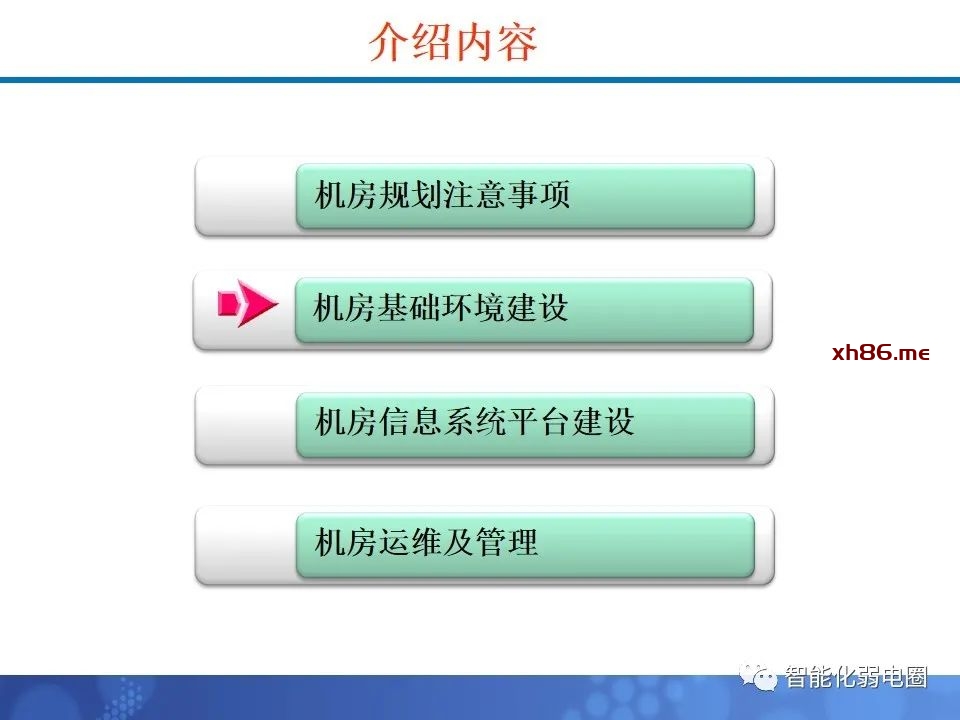 介绍内容

机房规划注意事项

机房基础环境建设

xh86.me

机房信息系统平台建设

机房运维及管理

智能化弱电圈